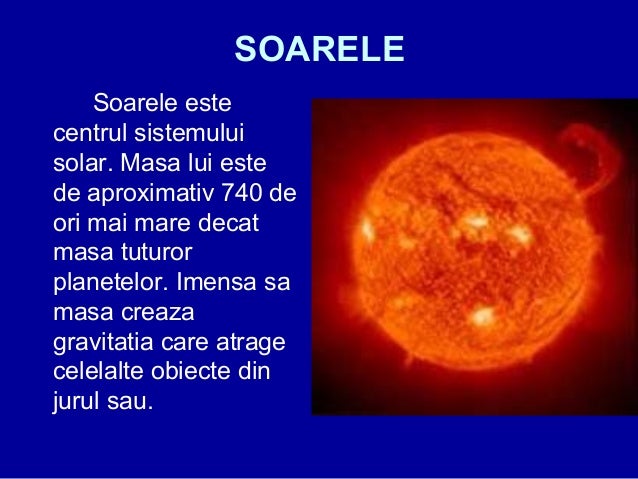 SOARELE

Soarele este centrul sistemului solar. Masa lui este de aproximativ 740 de ori mai mare decat masa tuturor planetelor. Imensa sa masa creaza gravitatia care atrage celelalte obiecte din jurul sau.